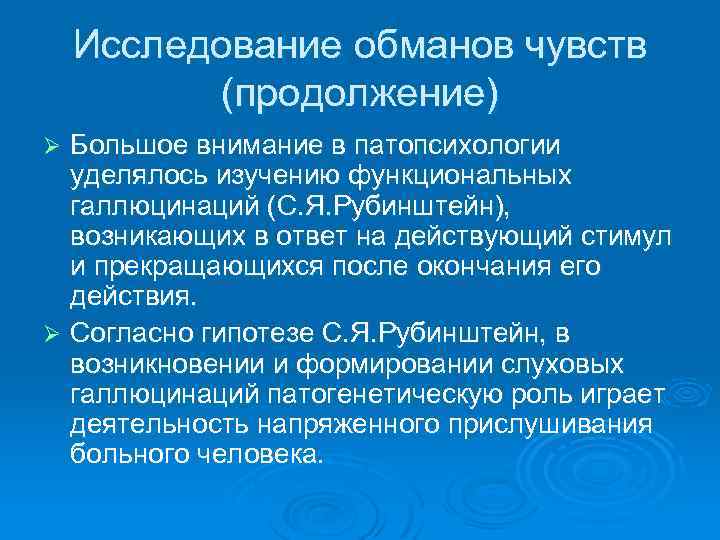 Исследование обманов чувств (продолжение)

➢ Большое внимание в патопсихологии уделялось изучению функциональных галлюцинаций (С.Я.Рубинштейн), возникающих в ответ на действующий стимул и прекращающихся после окончания его действия.

➢ Согласно гипотезе С.Я.Рубинштейн, в возникновении и формировании слуховых галлюцинаций патогенетическую роль играет деятельность напряженного прислушивания больного человека.